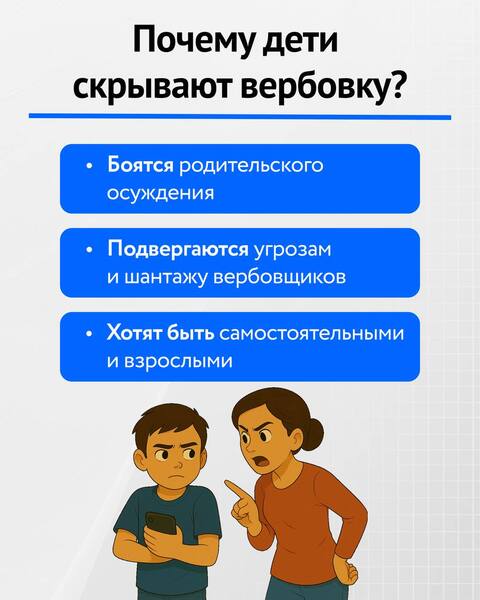 Почему дети скрывают вербовку?

• Боятся родительского осуждения

• Подвергаются угрозам и шантажу вербовщиков

• Хотят быть самостоятельными и взрослыми